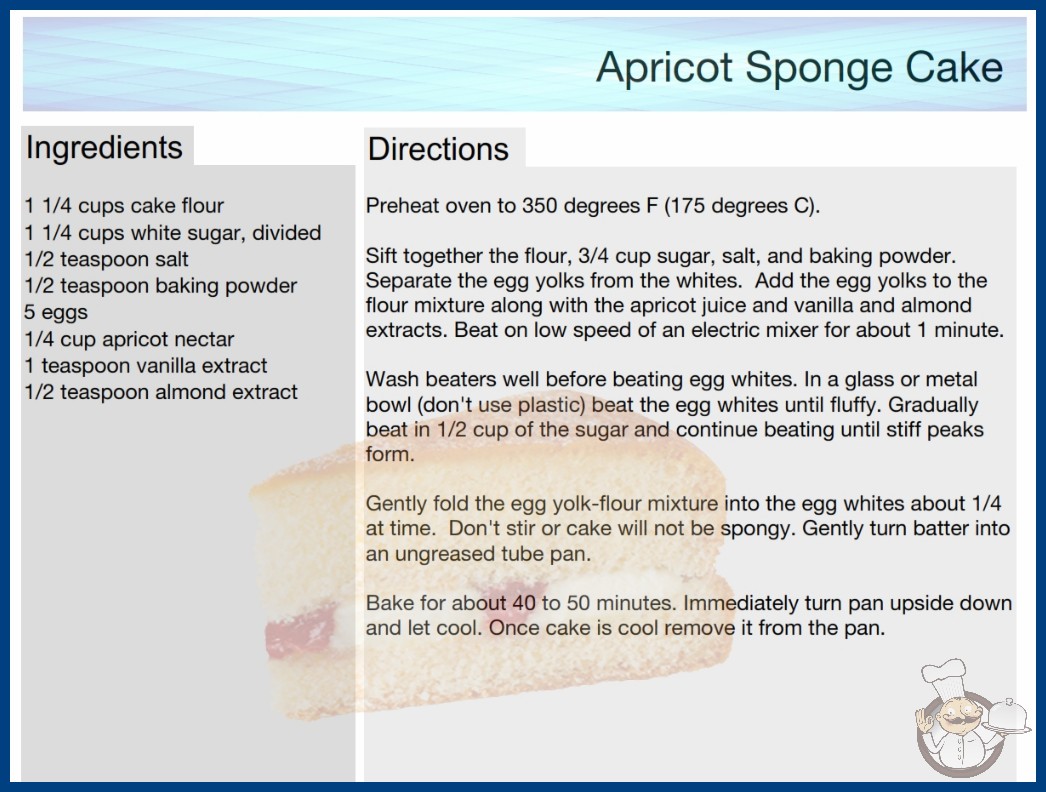 Apricot Sponge Cake

Ingredients

1 1/4 cups cake flour
1 1/4 cups white sugar, divided
1/2 teaspoon salt
1/2 teaspoon baking powder
5 eggs
1/4 cup apricot nectar
1 teaspoon vanilla extract
1/2 teaspoon almond extract

Directions

Preheat oven to 350 degrees F (175 degrees C).

Sift together the flour, 3/4 cup sugar, salt, and baking powder. Separate the egg yolks from the whites. Add the egg yolks to the flour mixture along with the apricot juice and vanilla and almond extracts. Beat on low speed of an electric mixer for about 1 minute.

Wash beaters well before beating egg whites. In a glass or metal bowl (don't use plastic) beat the egg whites until fluffy. Gradually beat in 1/2 cup of the sugar and continue beating until stiff peaks form.

Gently fold the egg yolk-flour mixture into the egg whites about 1/4 at time. Don't stir or cake will not be spongy. Gently turn batter into an ungreased tube pan.

Bake for about 40 to 50 minutes. Immediately turn pan upside down and let cool. Once cake is cool remove it from the pan.